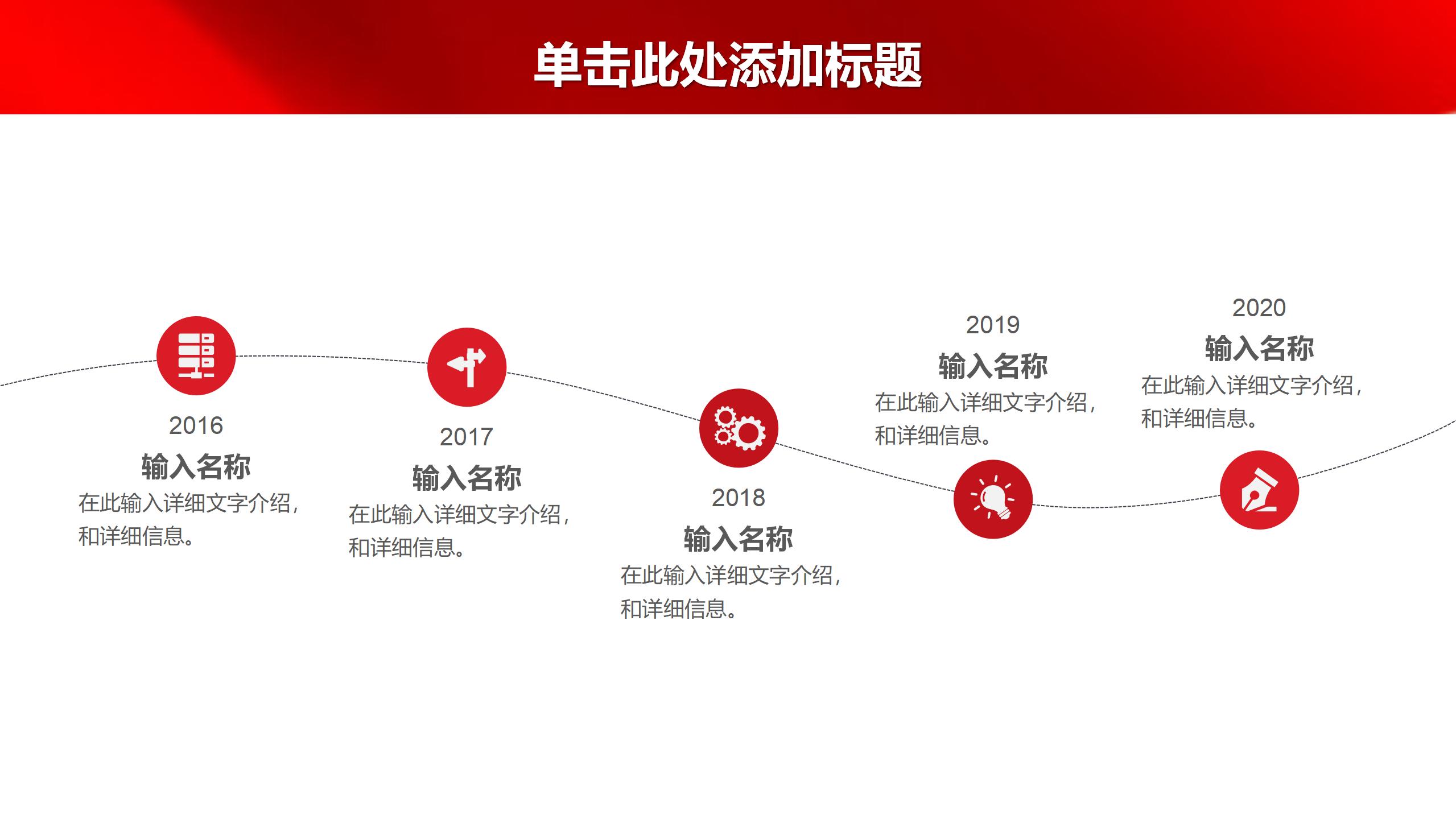 单击此处添加标题

2016
输入名称
在此输入详细文字介绍，和详细信息。

2017
输入名称
在此输入详细文字介绍，和详细信息。

2018
输入名称
在此输入详细文字介绍，和详细信息。

2019
输入名称
在此输入详细文字介绍，和详细信息。

2020
输入名称
在此输入详细文字介绍，和详细信息。